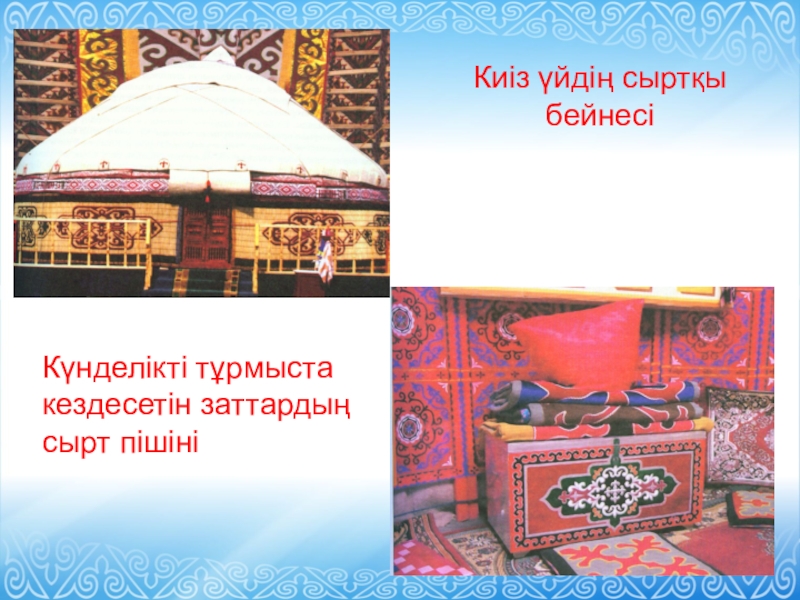 Киіз үйдің сыртқы бейнесі

Күнделікті тұрмыста кездесетін заттардың сырт пішіні